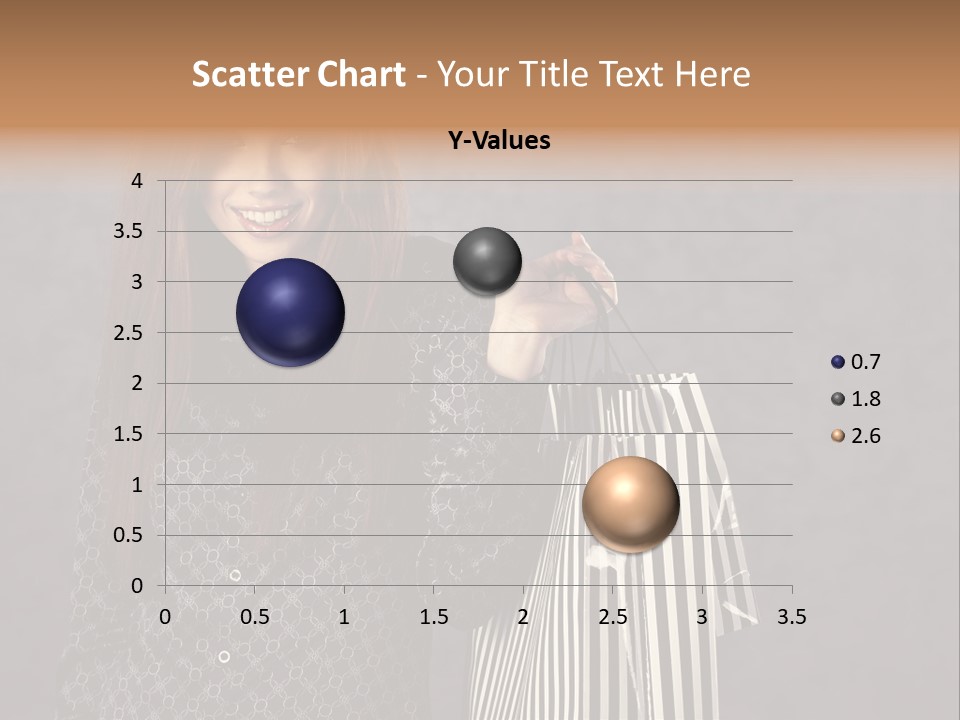 Scatter Chart - Your Title Text Here

Y-Values

4
3.5
3
2.5
2
1.5
1
0.5
0

0 0.5 1 1.5 2 2.5 3 3.5

0.7
1.8
2.6